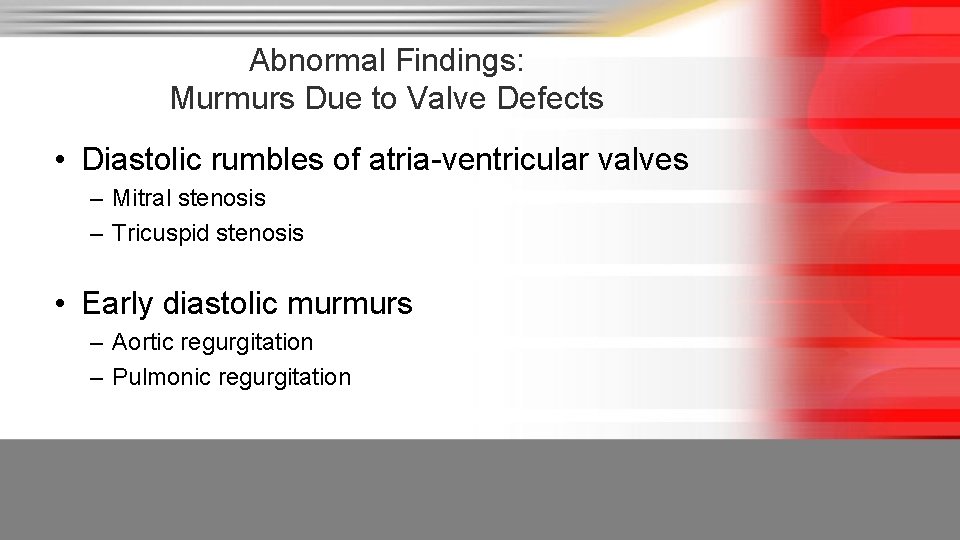 Abnormal Findings:
Murmurs Due to Valve Defects

• Diastolic rumbles of atria-ventricular valves
– Mitral stenosis
– Tricuspid stenosis

• Early diastolic murmurs
– Aortic regurgitation
– Pulmonic regurgitation